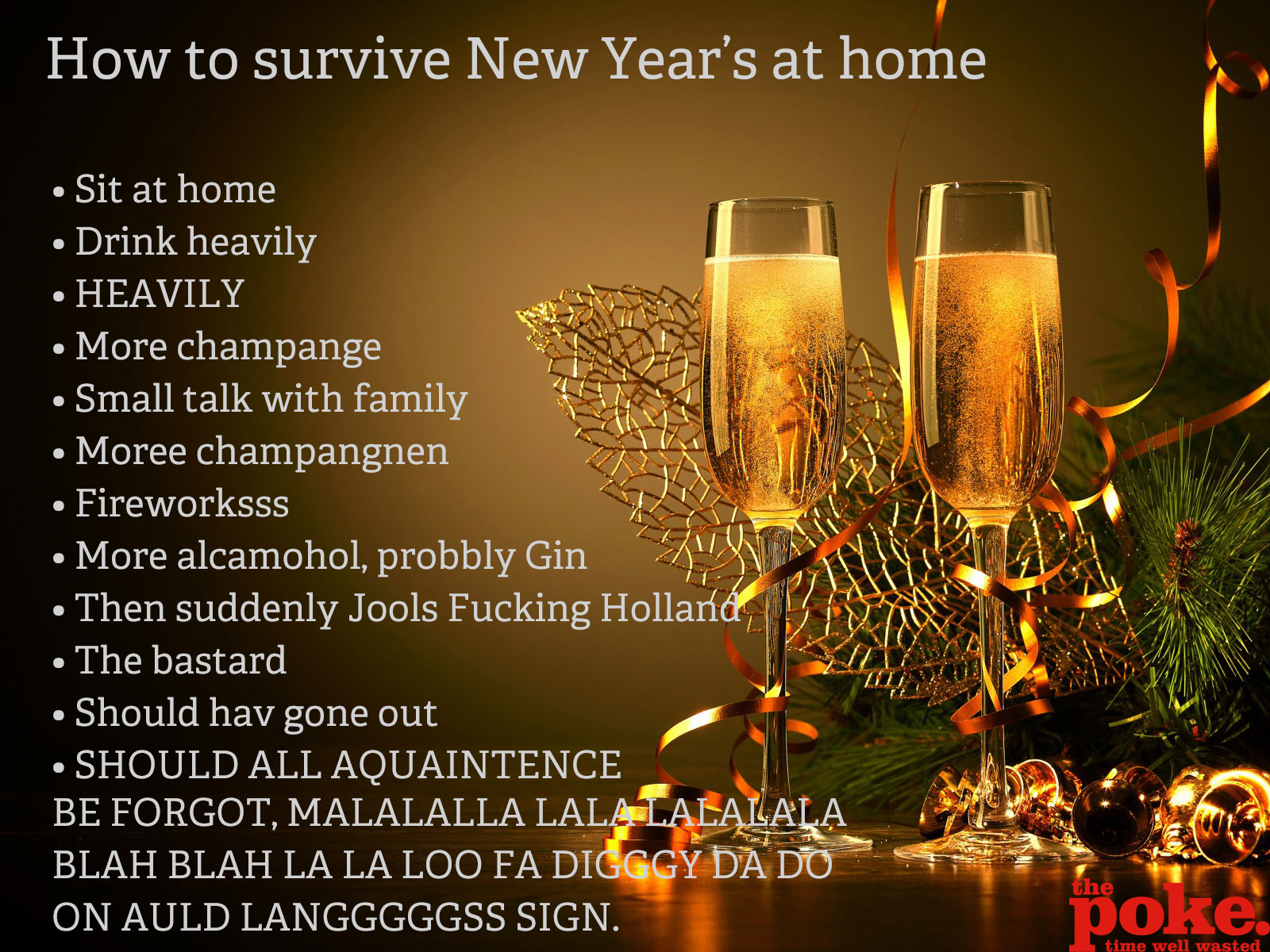 How to survive New Year's at home

• Sit at home
• Drink heavily
• HEAVILY
• More champange
• Small talk with family
• Moree champangnen
• Fireworksss
• More alcamohol, probbly Gin
• Then suddenly Jools Fucking Holland
• The bastard
• Should hav gone out
• SHOULD ALL AQUAINTENCE BE FORGOT, MALALALLA LALA LALALALA BLAH BLAH LA LA LOO FA DIGGGY DA DO ON AULD LANGGGGGSS SIGN.

the poke. time well wasted